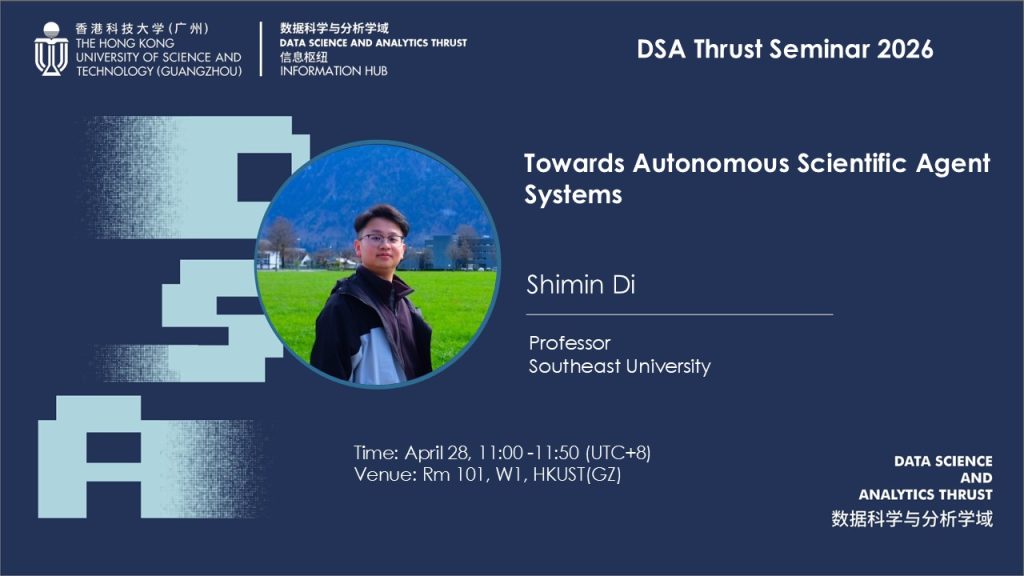 香港科技大学(广州)
THE HONG KONG UNIVERSITY OF SCIENCE AND TECHNOLOGY (GUANGZHOU)

数据科学与分析学域
DATA SCIENCE AND ANALYTICS THRUST
信息枢纽
INFORMATION HUB

DSA Thrust Seminar 2026

DSA

Towards Autonomous Scientific Agent Systems

Shimin Di

Professor
Southeast University

Time: April 28, 11:00 -11:50 (UTC+8)
Venue: Rm 101, W1, HKUST(GZ)

DATA SCIENCE AND ANALYTICS THRUST
数据科学与分析学域